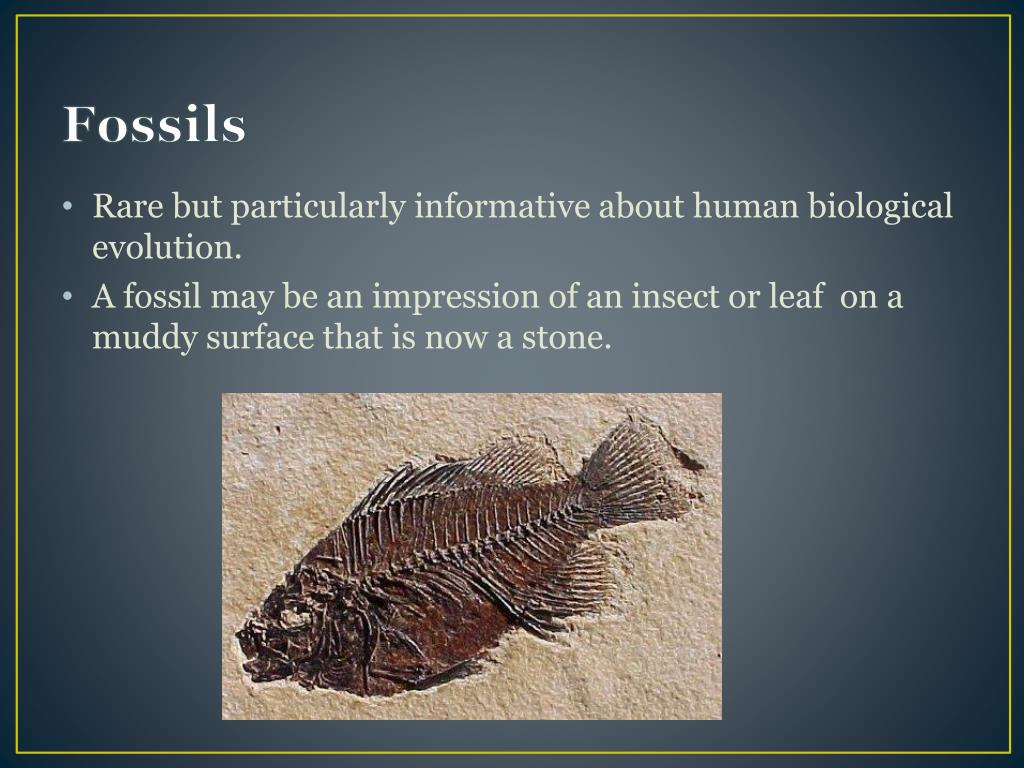 Fossils

• Rare but particularly informative about human biological evolution.

• A fossil may be an impression of an insect or leaf on a muddy surface that is now a stone.